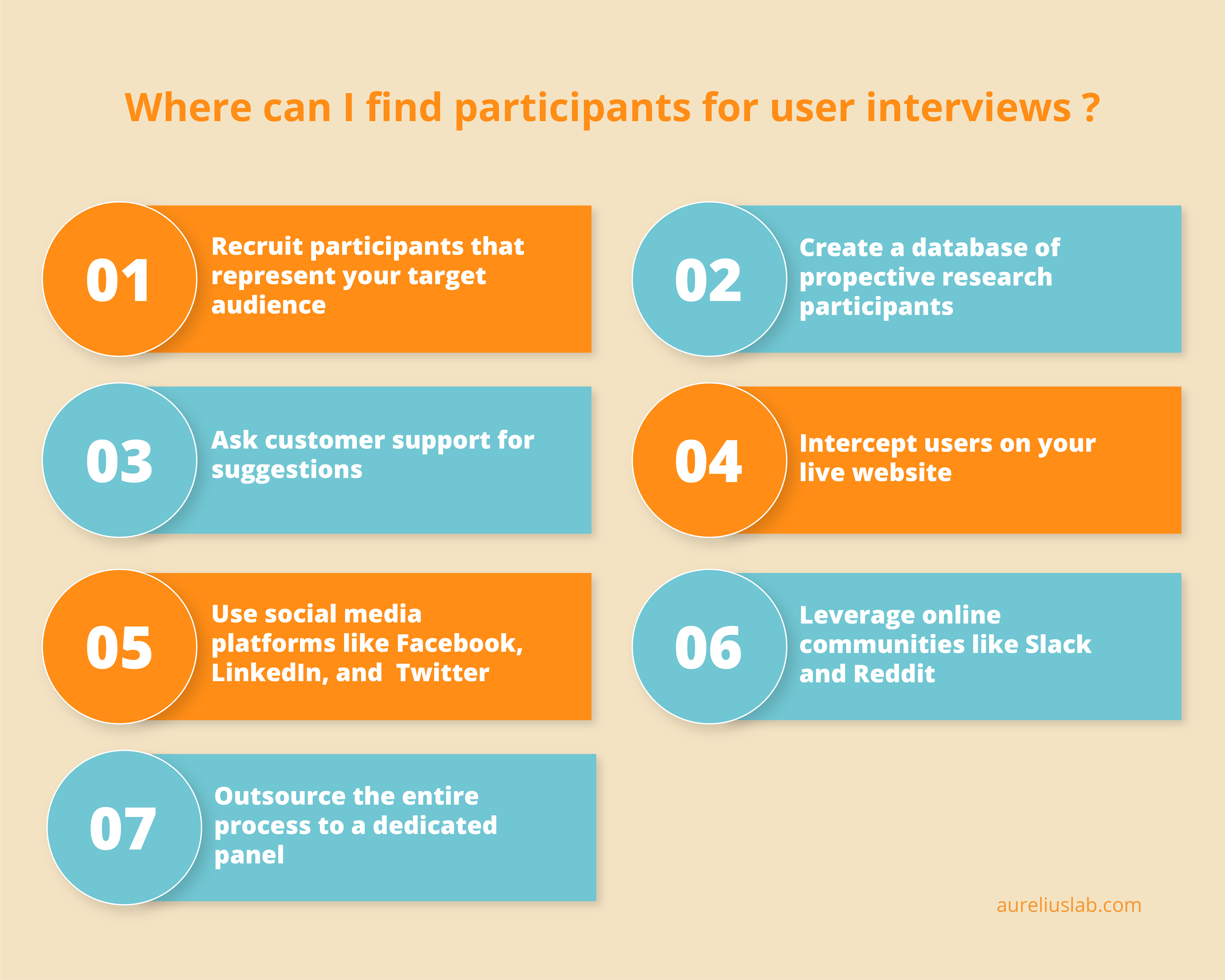 Where can I find participants for user interviews ?

01
Recruit participants that represent your target audience

02
Create a database of propective research participants

03
Ask customer support for suggestions

04
Intercept users on your live website

05
Use social media platforms like Facebook, LinkedIn, and  Twitter

06
Leverage online communities like Slack and Reddit

07
Outsource the entire process to a dedicated panel

aureliuslab.com